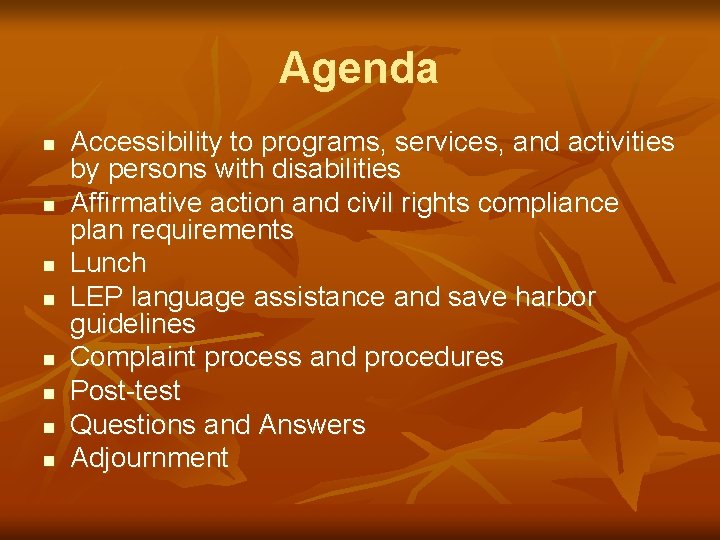 Agenda

- Accessibility to programs, services, and activities by persons with disabilities
- Affirmative action and civil rights compliance plan requirements
- Lunch
- LEP language assistance and save harbor guidelines
- Complaint process and procedures
- Post-test
- Questions and Answers
- Adjournment